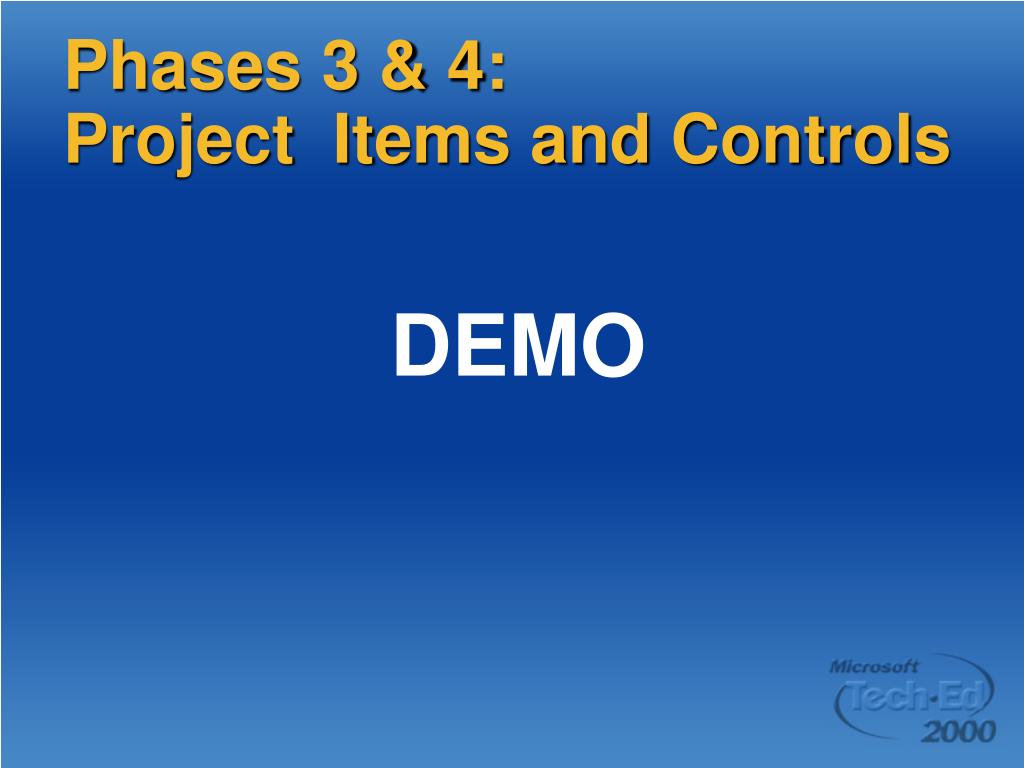 Phases 3 & 4:
Project Items and Controls

DEMO

Microsoft
Tech·Ed
2000